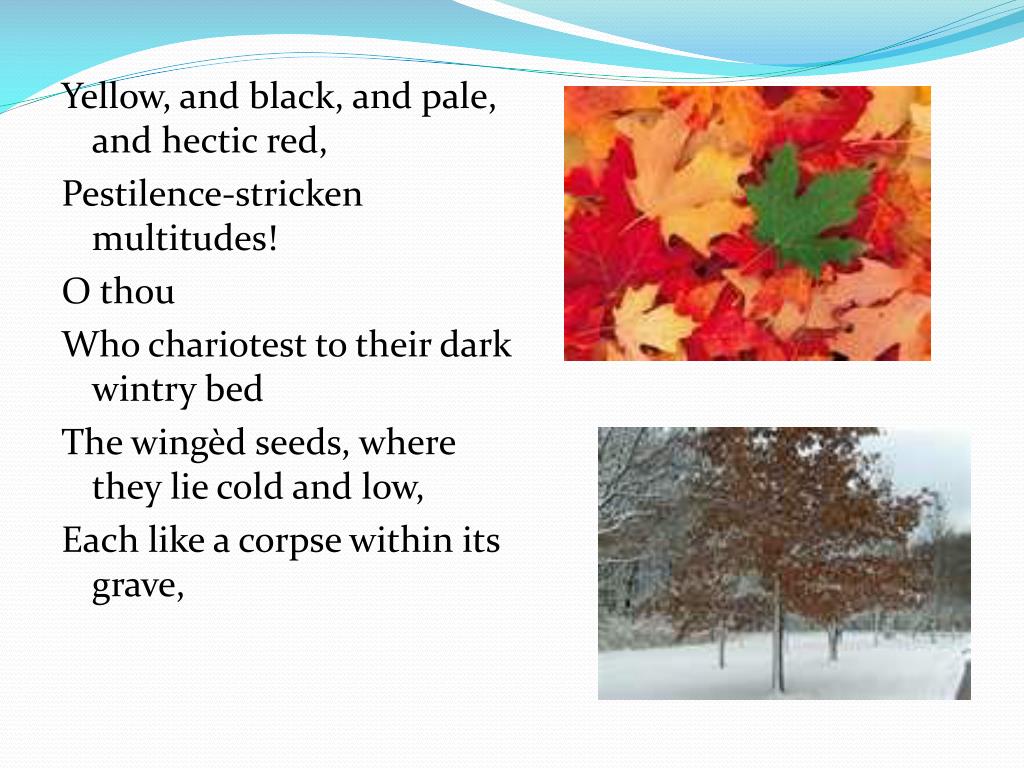 Yellow, and black, and pale, and hectic red,

Pestilence-stricken multitudes!

O thou

Who chariotest to their dark wintry bed

The wingèd seeds, where they lie cold and low,

Each like a corpse within its grave,